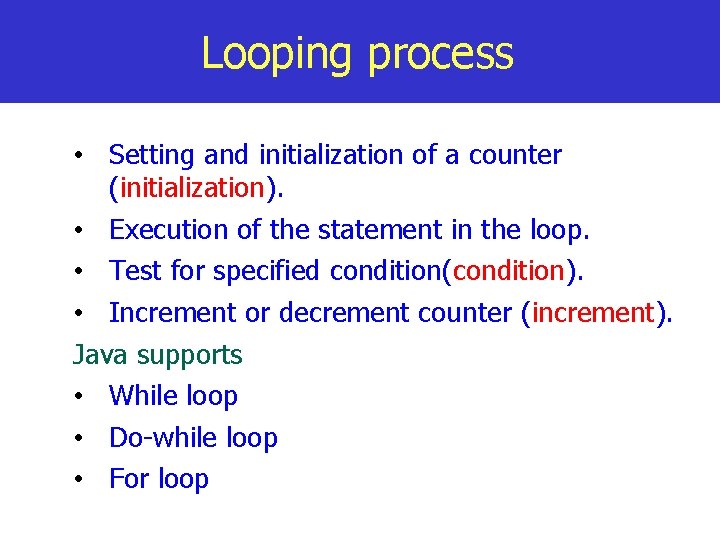 Looping process

• Setting and initialization of a counter (initialization).
• Execution of the statement in the loop.
• Test for specified condition(condition).
• Increment or decrement counter (increment).

Java supports
• While loop
• Do-while loop
• For loop